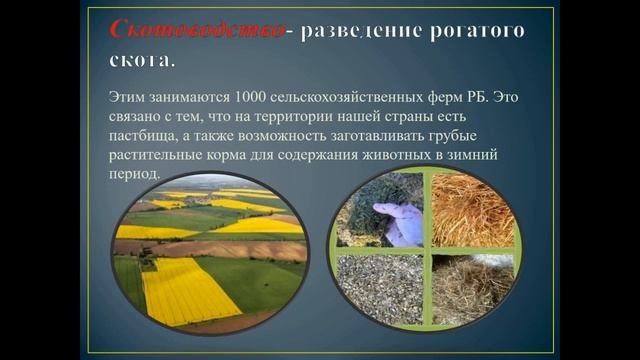 Скотоводство- разведение рогатого скота.

Этим занимаются 1000 сельскохозяйственных ферм РБ. Это связано с тем, что на территории нашей страны есть пастбища, а также возможность заготавливать грубые растительные корма для содержания животных в зимний период.